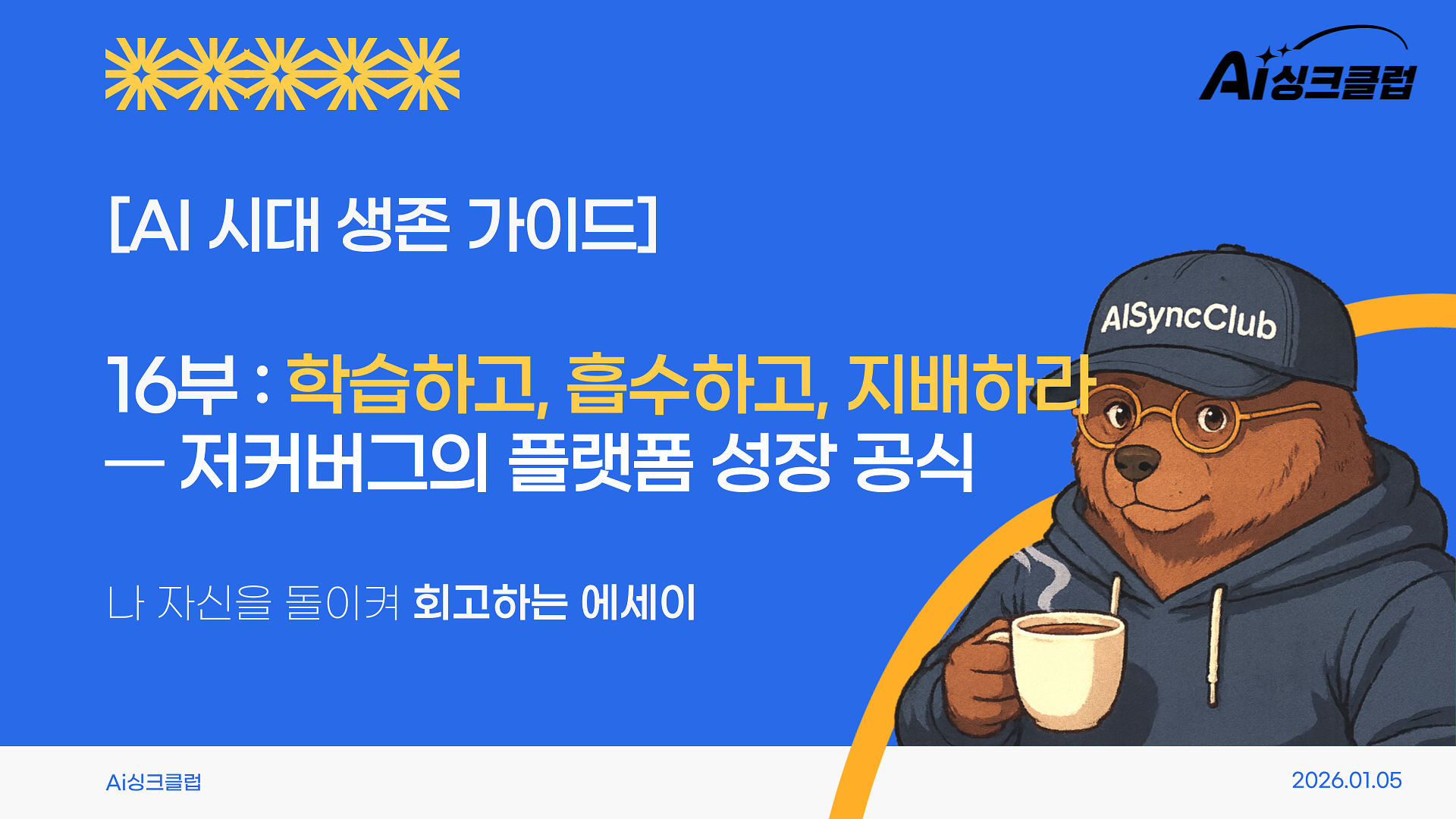 Ai싱크클럽

[AI 시대 생존 가이드]

16부 : 학습하고, 흡수하고, 지배하라
— 저커버그의 플랫폼 성장 공식

AISyncClub

나 자신을 돌이켜 회고하는 에세이

Ai싱크클럽

2026.01.05